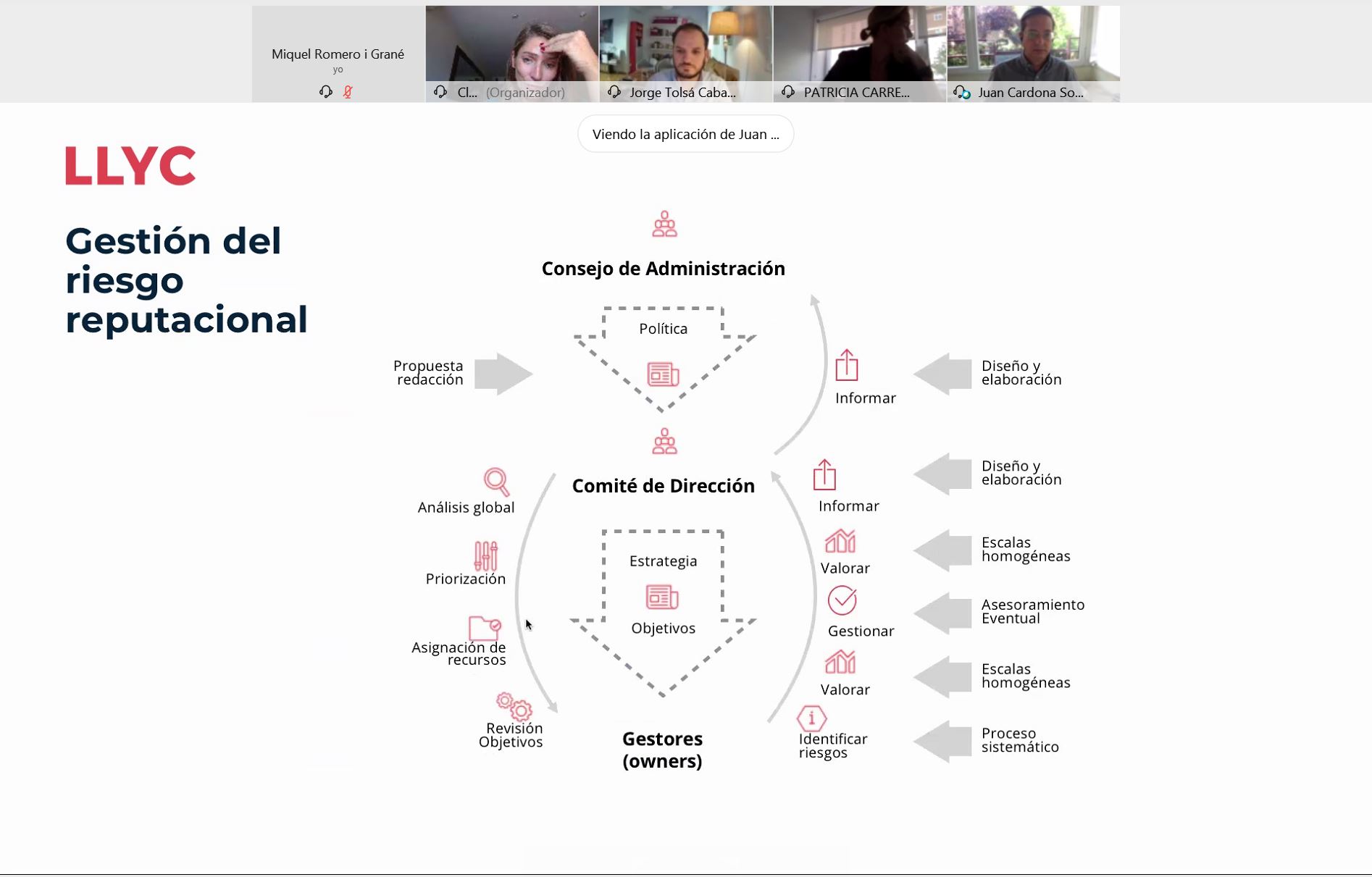 Miquel Romero i Grané
yo

Cl... (Organizador)

Jorge Tolsá Caba...

PATRICIA CARRE...

Juan Cardona So...

Viendo la aplicación de Juan ...

LLYC

Gestión del riesgo reputacional

Consejo de Administración

Política

Propuesta redacción

Informar

Diseño y elaboración

Comité de Dirección

Análisis global

Priorización

Asignación de recursos

Revisión Objetivos

Estrategia

Objetivos

Informar

Diseño y elaboración

Valorar

Escalas homogéneas

Gestionar

Asesoramiento Eventual

Valorar

Escalas homogéneas

Identificar riesgos

Proceso sistemático

Gestores (owners)